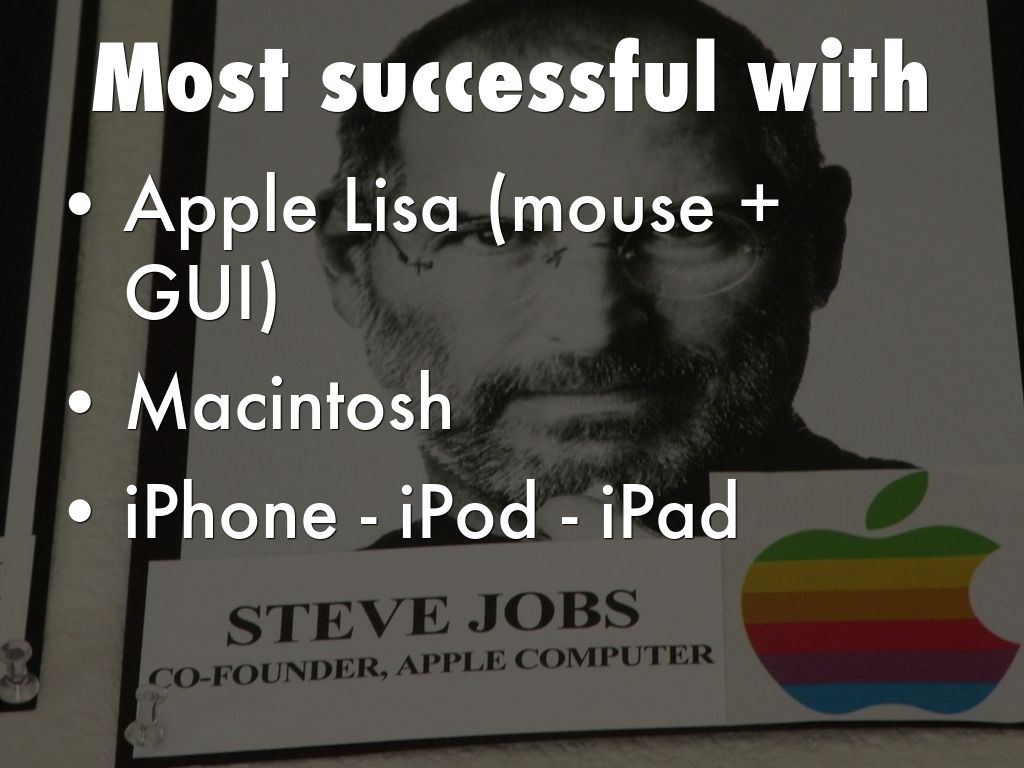 Most successful with

• Apple Lisa (mouse + GUI)
• Macintosh
• iPhone - iPod - iPad

STEVE JOBS
CO-FOUNDER, APPLE COMPUTER